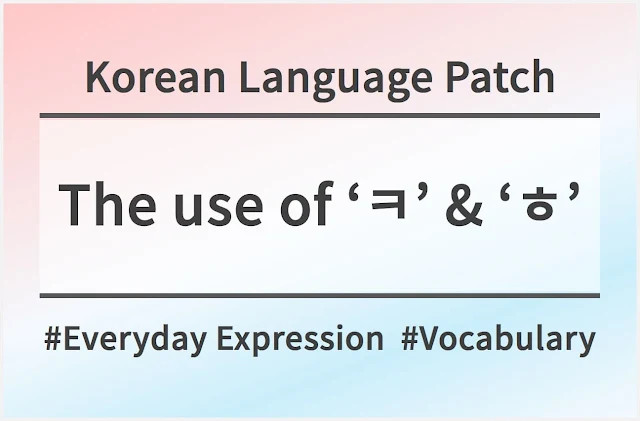 Korean Language Patch

The use of ‘ㅋ’ & ‘ㅎ’

#Everyday Expression #Vocabulary